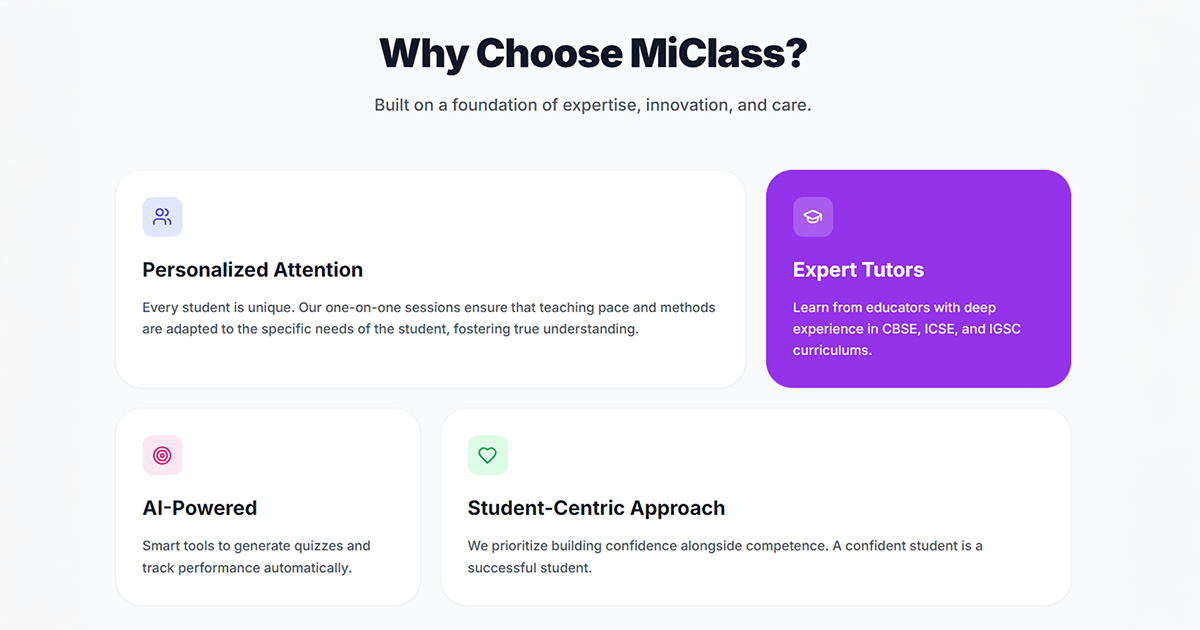 Why Choose MiClass?

Built on a foundation of expertise, innovation, and care.

Personalized Attention

Every student is unique. Our one-on-one sessions ensure that teaching pace and methods are adapted to the specific needs of the student, fostering true understanding.

Expert Tutors

Learn from educators with deep experience in CBSE, ICSE, and IGSC curriculums.

AI-Powered

Smart tools to generate quizzes and track performance automatically.

Student-Centric Approach

We prioritize building confidence alongside competence. A confident student is a successful student.